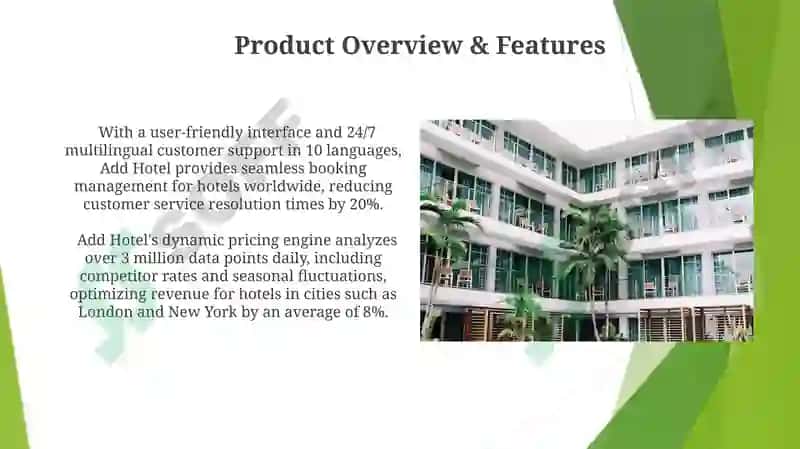 Product Overview & Features

With a user-friendly interface and 24/7 multilingual customer support in 10 languages, Add Hotel provides seamless booking management for hotels worldwide, reducing customer service resolution times by 20%.

Add Hotel's dynamic pricing engine analyzes over 3 million data points daily, including competitor rates and seasonal fluctuations, optimizing revenue for hotels in cities such as London and New York by an average of 8%.